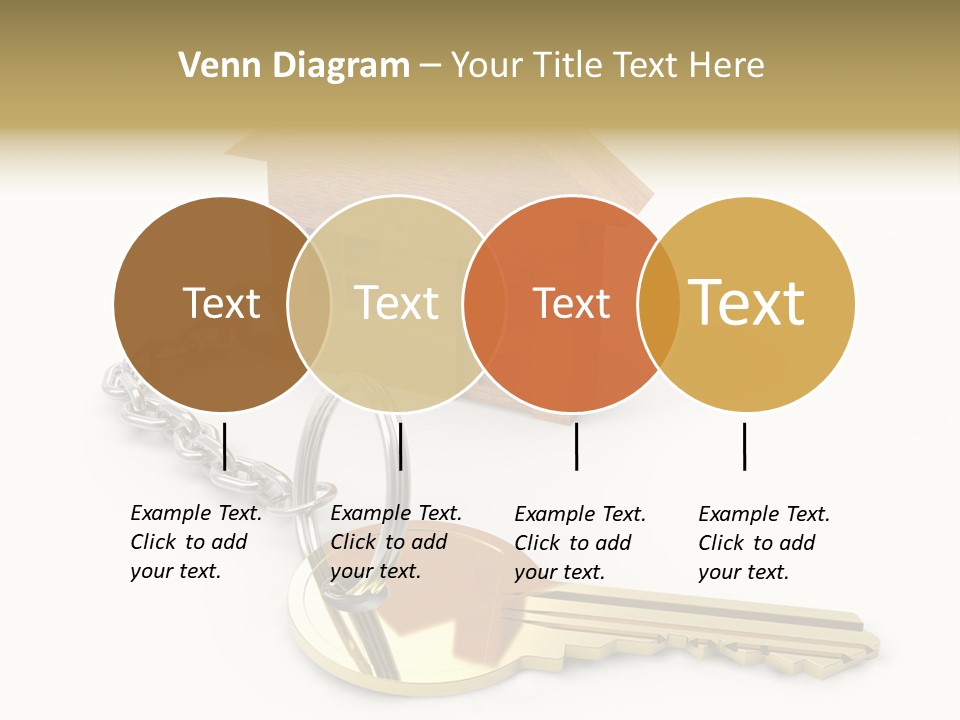 Venn Diagram – Your Title Text Here

Text

Text

Text

Text

Example Text. Click to add your text.

Example Text. Click to add your text.

Example Text. Click to add your text.

Example Text. Click to add your text.